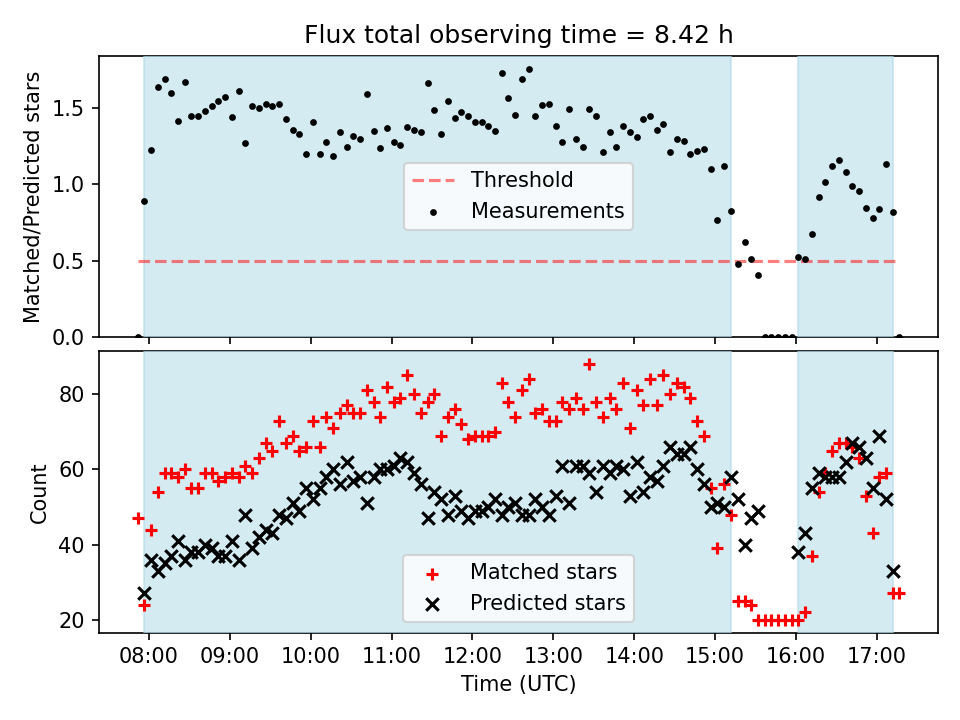 Flux total observing time = 8.42 h

Matched/Predicted stars

1.5
1.0
0.5
0.0

Threshold
Measurements

Count

80
60
40
20

Matched stars
Predicted stars

08:00 09:00 10:00 11:00 12:00 13:00 14:00 15:00 16:00 17:00

Time (UTC)